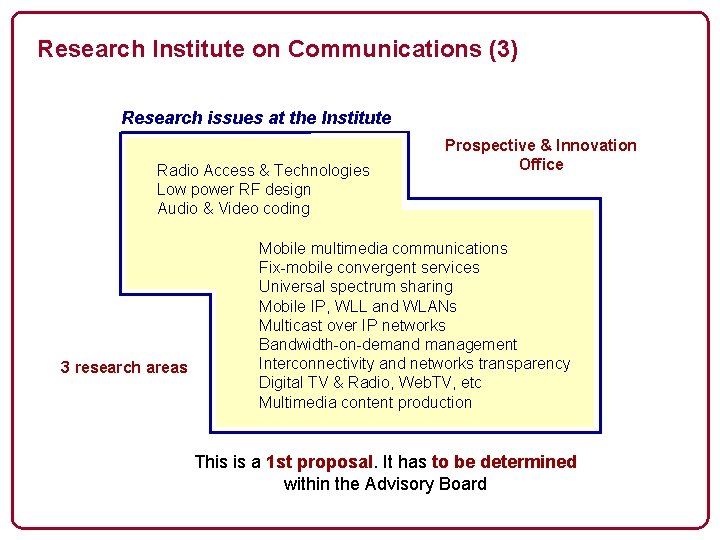 Research Institute on Communications (3)

Research issues at the Institute

Prospective & Innovation Office

Radio Access & Technologies
Low power RF design
Audio & Video coding

Mobile multimedia communications
Fix-mobile convergent services
Universal spectrum sharing
Mobile IP, WLL and WLANs
Multicast over IP networks
Bandwidth-on-demand management
Interconnectivity and networks transparency
Digital TV & Radio, WebTV, etc
Multimedia content production

3 research areas

This is a 1st proposal. It has to be determined within the Advisory Board